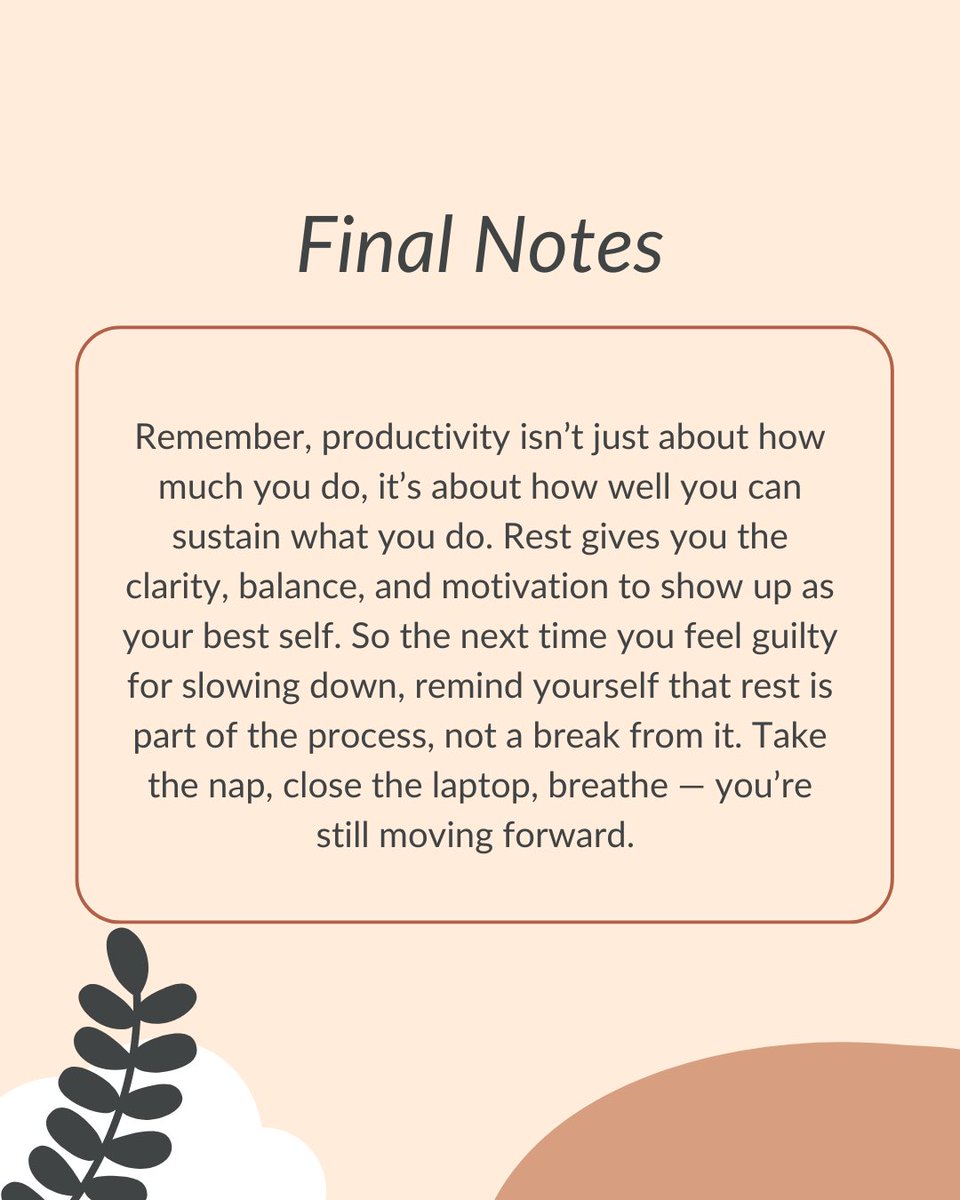 Final Notes

Remember, productivity isn’t just about how much you do, it’s about how well you can sustain what you do. Rest gives you the clarity, balance, and motivation to show up as your best self. So the next time you feel guilty for slowing down, remind yourself that rest is part of the process, not a break from it. Take the nap, close the laptop, breathe — you’re still moving forward.